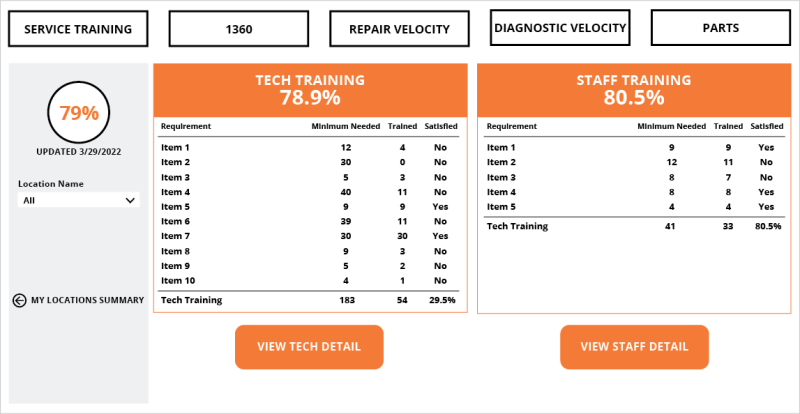 SERVICE TRAINING

1360

REPAIR VELOCITY

DIAGNOSTIC VELOCITY

PARTS

79%

UPDATED 3/29/2022

Location Name

All

MY LOCATIONS SUMMARY

TECH TRAINING
78.9%

| Requirement | Minimum Needed | Trained | Satisfied |
|---|---|---|---|
| Item 1 | 12 | 4 | No |
| Item 2 | 30 | 0 | No |
| Item 3 | 5 | 3 | No |
| Item 4 | 40 | 11 | No |
| Item 5 | 9 | 9 | Yes |
| Item 6 | 39 | 11 | No |
| Item 7 | 30 | 30 | Yes |
| Item 8 | 9 | 3 | No |
| Item 9 | 5 | 2 | No |
| Item 10 | 4 | 1 | No |
| Tech Training | 183 | 54 | 29.5% |

VIEW TECH DETAIL

STAFF TRAINING
80.5%

| Requirement | Minimum Needed | Trained | Satisfied |
|---|---|---|---|
| Item 1 | 9 | 9 | Yes |
| Item 2 | 12 | 11 | No |
| Item 3 | 8 | 7 | No |
| Item 4 | 8 | 8 | Yes |
| Item 5 | 4 | 4 | Yes |
| Tech Training | 41 | 33 | 80.5% |

VIEW STAFF DETAIL